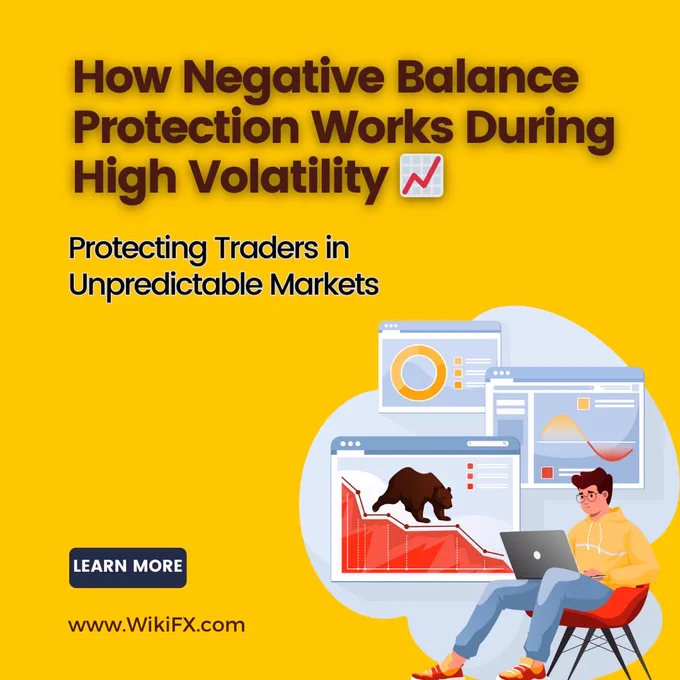 How Negative Balance Protection Works During High Volatility 📈

Protecting Traders in Unpredictable Markets

LEARN MORE

www.WikiFX.com